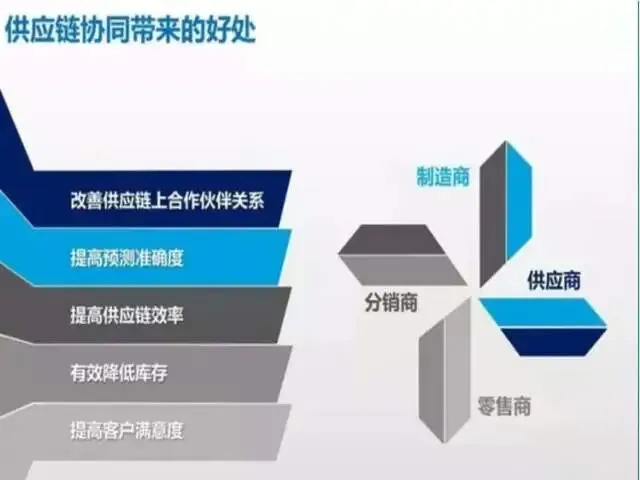 供应链协同带来的好处

改善供应链上合作伙伴关系

提高预测准确度

提高供应链效率

有效降低库存

提高客户满意度

制造商

供应商

分销商

零售商